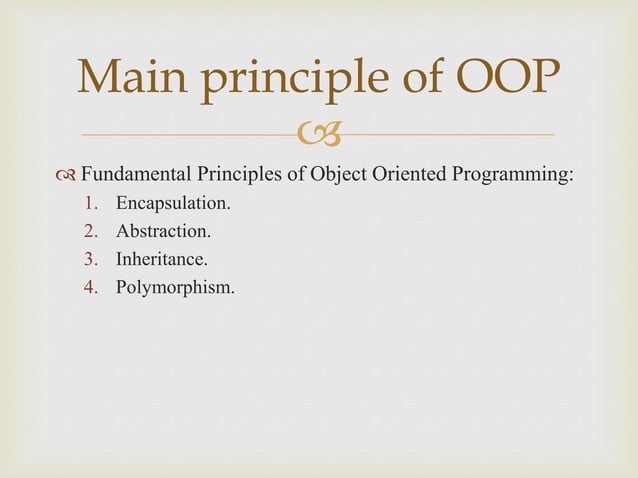 Main principle of OOP

Fundamental Principles of Object Oriented Programming:
1. Encapsulation.
2. Abstraction.
3. Inheritance.
4. Polymorphism.